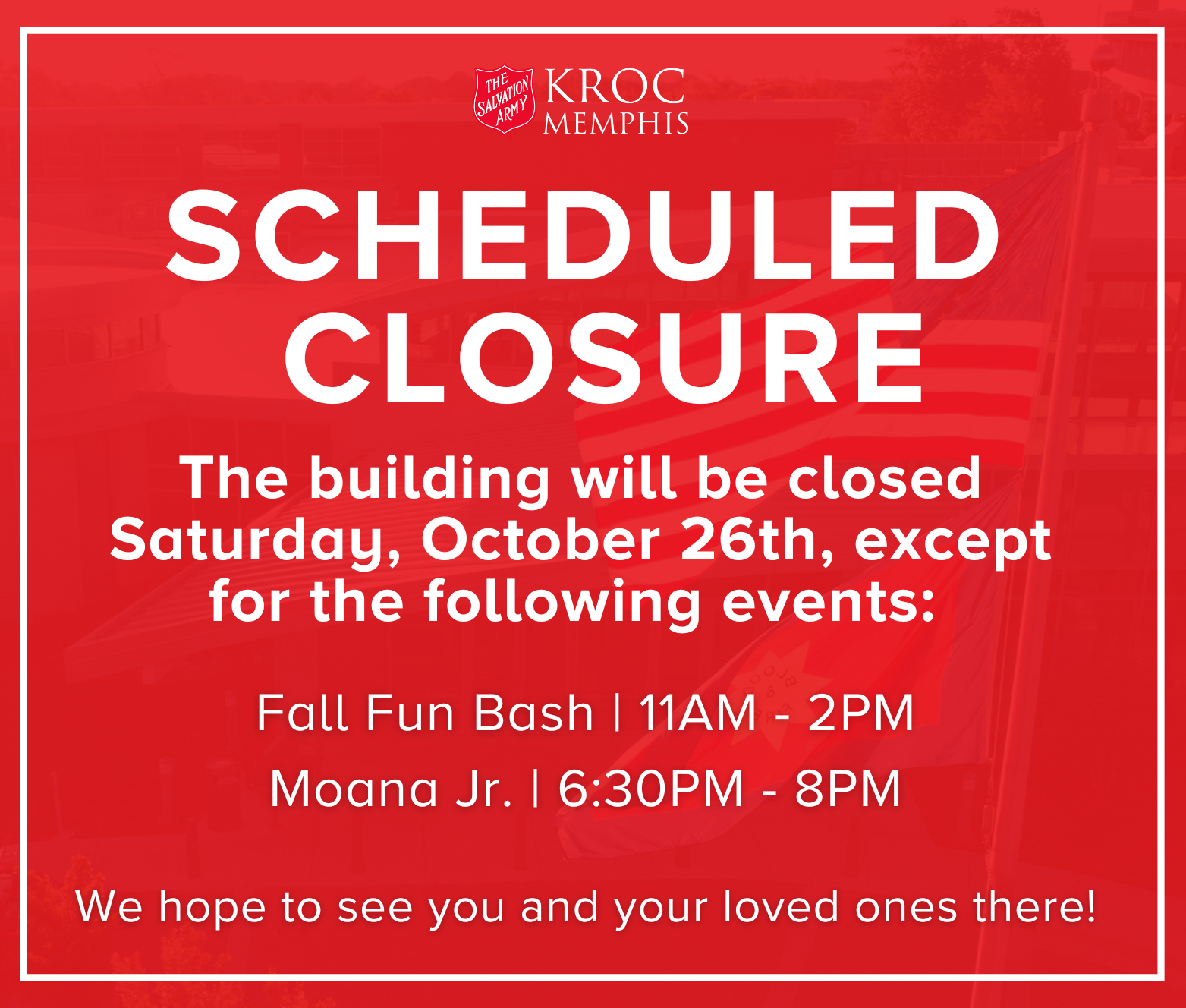 THE SALVATION ARMY KROC MEMPHIS

SCHEDULED CLOSURE

The building will be closed Saturday, October 26th, except for the following events:

Fall Fun Bash | 11AM - 2PM

Moana Jr. | 6:30PM - 8PM

We hope to see you and your loved ones there!